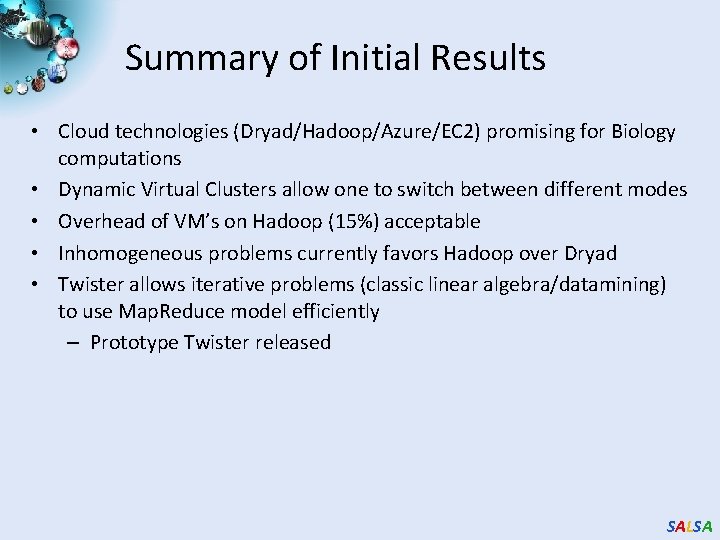 Summary of Initial Results

• Cloud technologies (Dryad/Hadoop/Azure/EC2) promising for Biology computations
• Dynamic Virtual Clusters allow one to switch between different modes
• Overhead of VM's on Hadoop (15%) acceptable
• Inhomogeneous problems currently favors Hadoop over Dryad
• Twister allows iterative problems (classic linear algebra/datamining) to use MapReduce model efficiently
– Prototype Twister released

SALSA